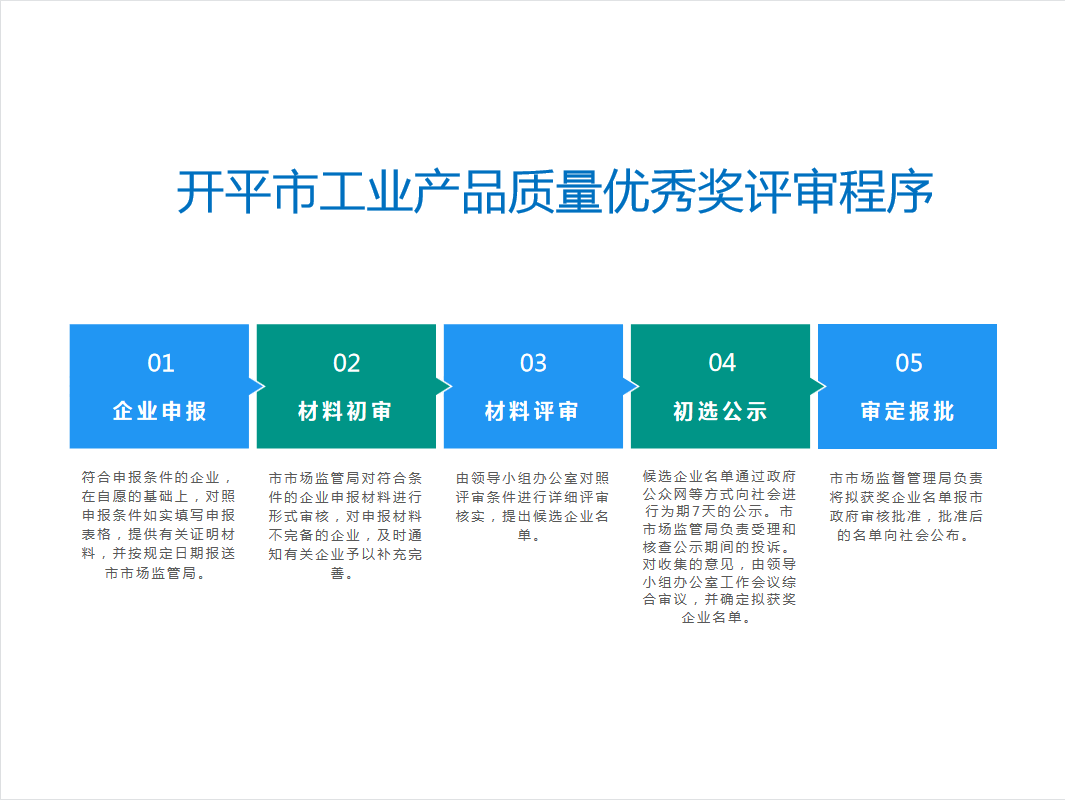 开平市工业产品质量优秀奖评审程序

01
企业申报

02
材料初审

03
材料评审

04
初选公示

05
审定报批

符合申报条件的企业，在自愿的基础上，对照申报条件如实填写申报表格，提供有关证明材料，并按规定日期报送市市场监管局。

市市场监管局对符合条件的企业申报材料进行形式审核，对申报材料不完备的企业，及时通知有关企业予以补充完善。

由领导小组办公室对照评审条件进行详细评审核实，提出候选企业名单。

候选企业名单通过政府公众网等方式向社会进行为期7天的公示。市市场监管局负责受理和核查公示期间的投诉。对收集的意见，由领导小组办公室工作会议综合审议，并确定拟获奖企业名单。

市市场监督管理局负责将拟获奖企业名单报市政府审核批准，批准后的名单向社会公布。